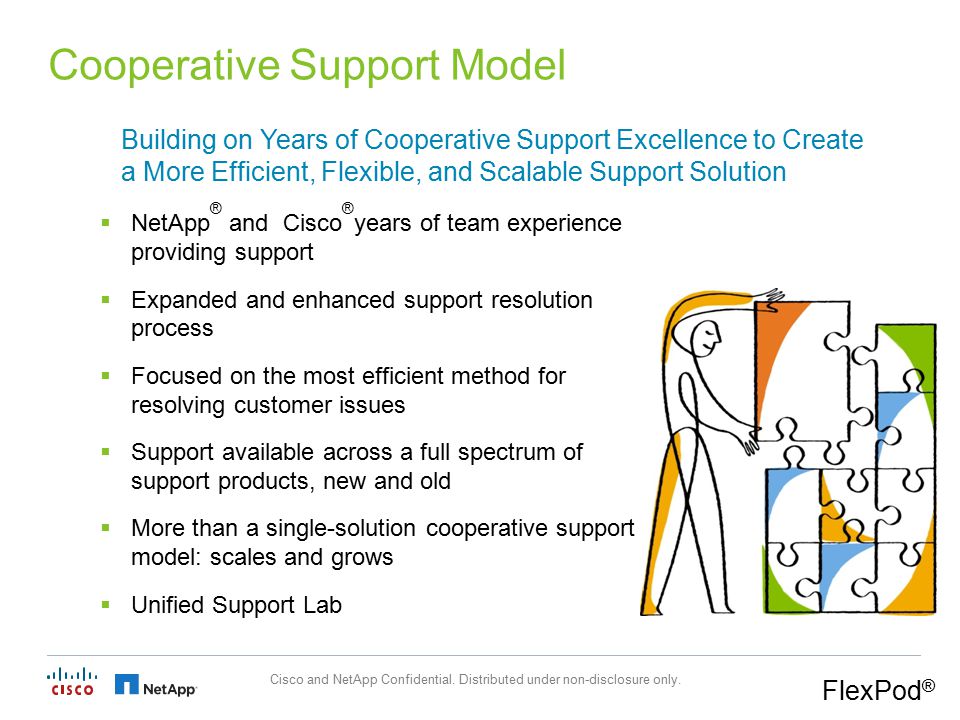 Cooperative Support Model

Building on Years of Cooperative Support Excellence to Create a More Efficient, Flexible, and Scalable Support Solution

▪ NetApp® and Cisco® years of team experience providing support

▪ Expanded and enhanced support resolution process

▪ Focused on the most efficient method for resolving customer issues

▪ Support available across a full spectrum of support products, new and old

▪ More than a single-solution cooperative support model: scales and grows

▪ Unified Support Lab

CISCO NetApp

Cisco and NetApp Confidential. Distributed under non-disclosure only.

FlexPod®